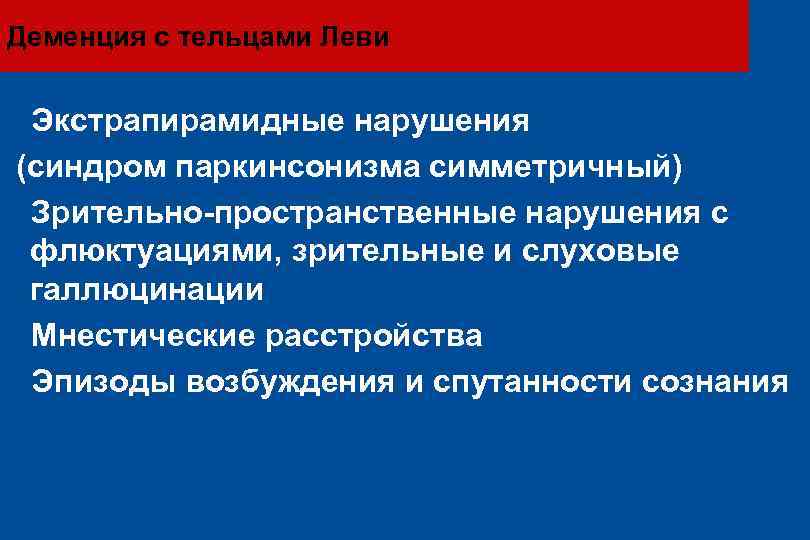 Деменция с тельцами Леви

Экстрапирамидные нарушения (синдром паркинсонизма симметричный)

Зрительно-пространственные нарушения с флюктуациями, зрительные и слуховые галлюцинации

Мнестические расстройства

Эпизоды возбуждения и спутанности сознания